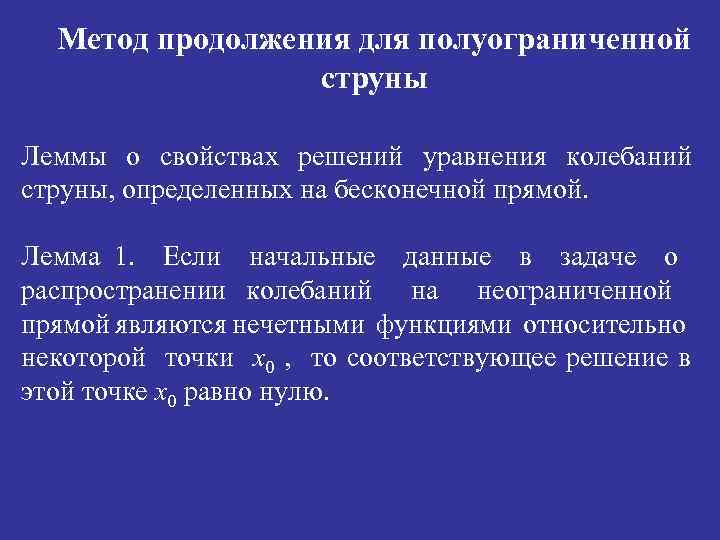 Метод продолжения для полуограниченной струны

Леммы о свойствах решений уравнения колебаний струны, определенных на бесконечной прямой.

Лемма 1. Если начальные данные в задаче о распространении колебаний на неограниченной прямой являются нечетными функциями относительно некоторой точки $x_0$ , то соответствующее решение в этой точке $x_0$ равно нулю.